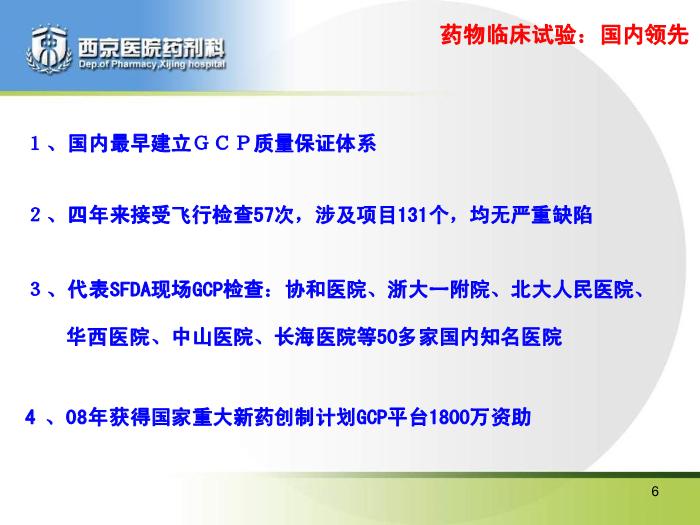 西京医院药剂科
Dep.of Pharmacy,Xijing hospital

药物临床试验：国内领先

１、国内最早建立ＧＣＰ质量保证体系

２、四年来接受飞行检查57次，涉及项目131个，均无严重缺陷

３、代表SFDA现场GCP检查：协和医院、浙大一附院、北大人民医院、华西医院、中山医院、长海医院等50多家国内知名医院

４、08年获得国家重大新药创制计划GCP平台1800万资助

6